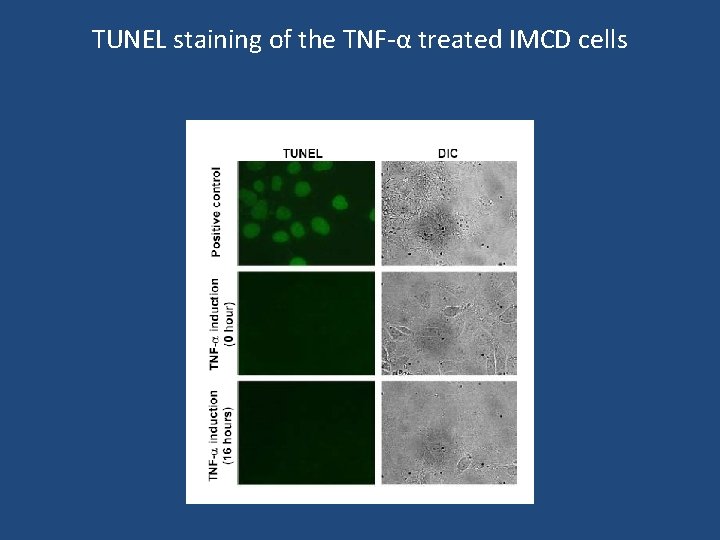 TUNEL staining of the TNF-α treated IMCD cells

TUNEL

DIC

Positive control

TNF-α induction (0 hour)

TNF-α induction (16 hours)